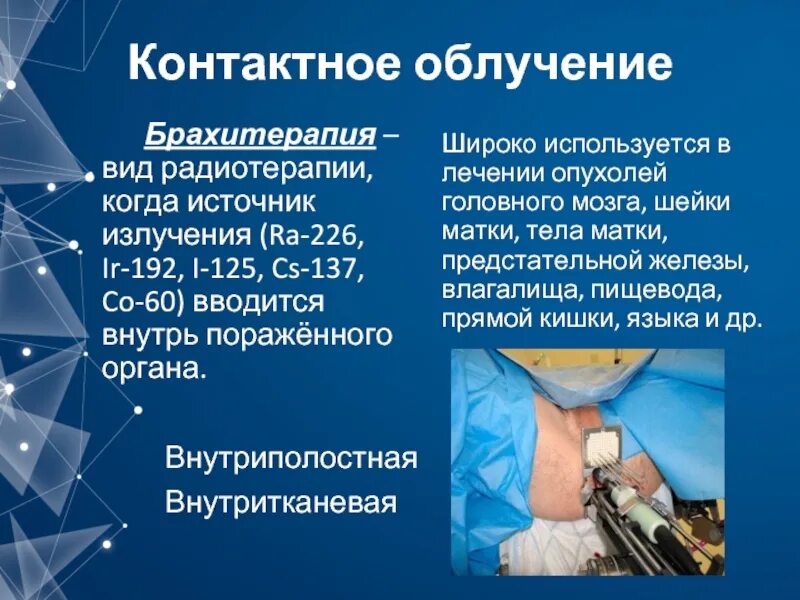 Контактное облучение

Брахитерапия – вид радиотерапии, когда источник излучения (Ra-226, Ir-192, I-125, Cs-137, Co-60) вводится внутрь поражённого органа.

Внутриполостная

Внутритканевая

Широко используется в лечении опухолей головного мозга, шейки матки, тела матки, предстательной железы, влагалища, пищевода, прямой кишки, языка и др.